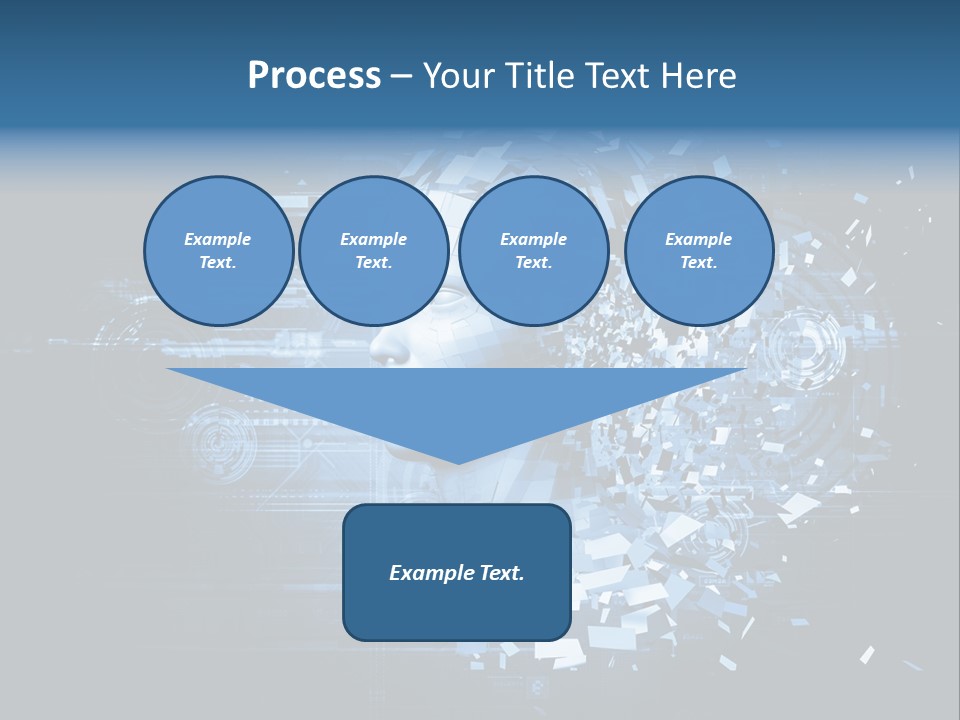 Process – Your Title Text Here

Example Text.

Example Text.

Example Text.

Example Text.

Example Text.